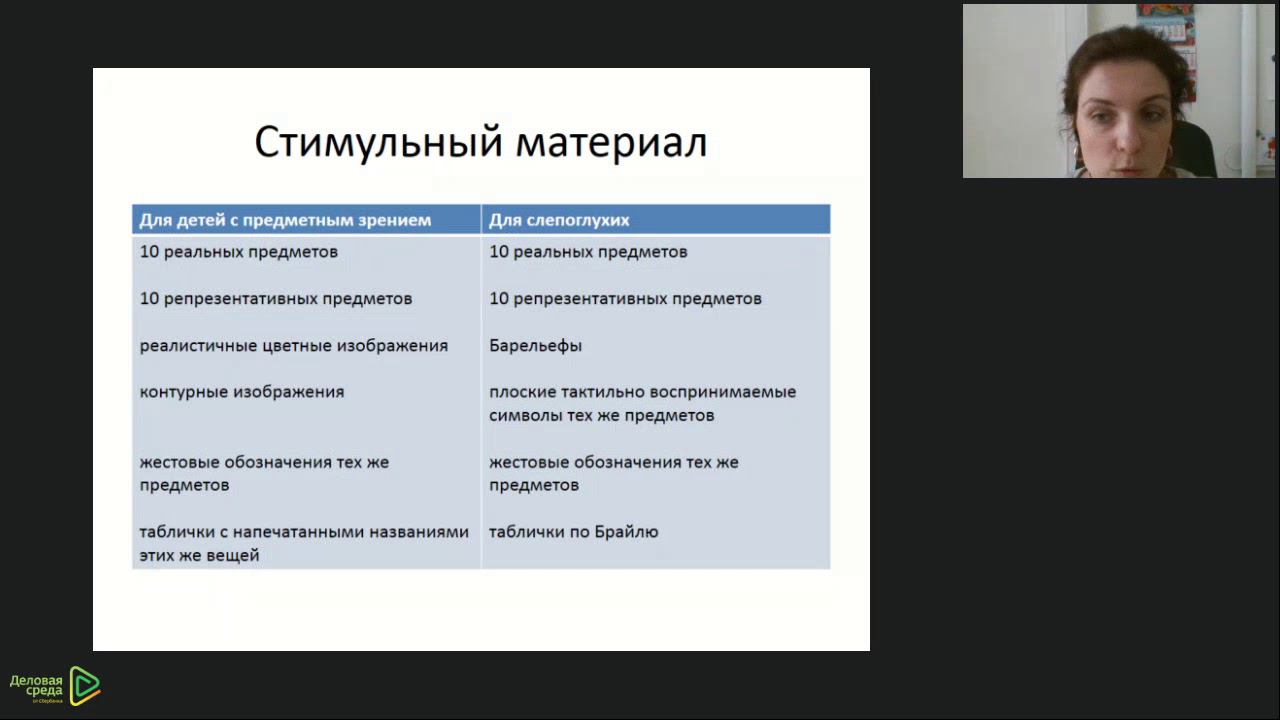 Стимульный материал

| Для детей с предметным зрением | Для слепоглухих |
|---|---|
| 10 реальных предметов | 10 реальных предметов |
| 10 репрезентативных предметов | 10 репрезентативных предметов |
| реалистичные цветные изображения | Барельефы |
| контурные изображения | плоские тактильно воспринимаемые символы тех же предметов |
| жестовые обозначения тех же предметов | жестовые обозначения тех же предметов |
| таблички с напечатанными названиями этих же вещей | таблички по Брайлю |

Деловая среда от Сбербанка